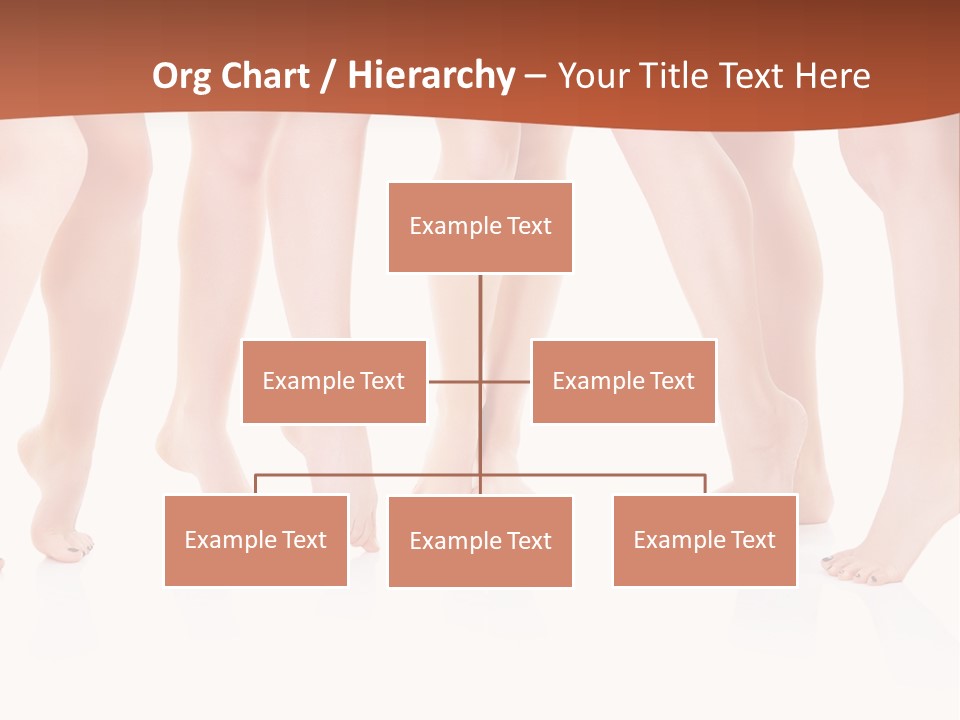 Org Chart / Hierarchy – Your Title Text Here

Example Text

Example Text

Example Text

Example Text

Example Text

Example Text